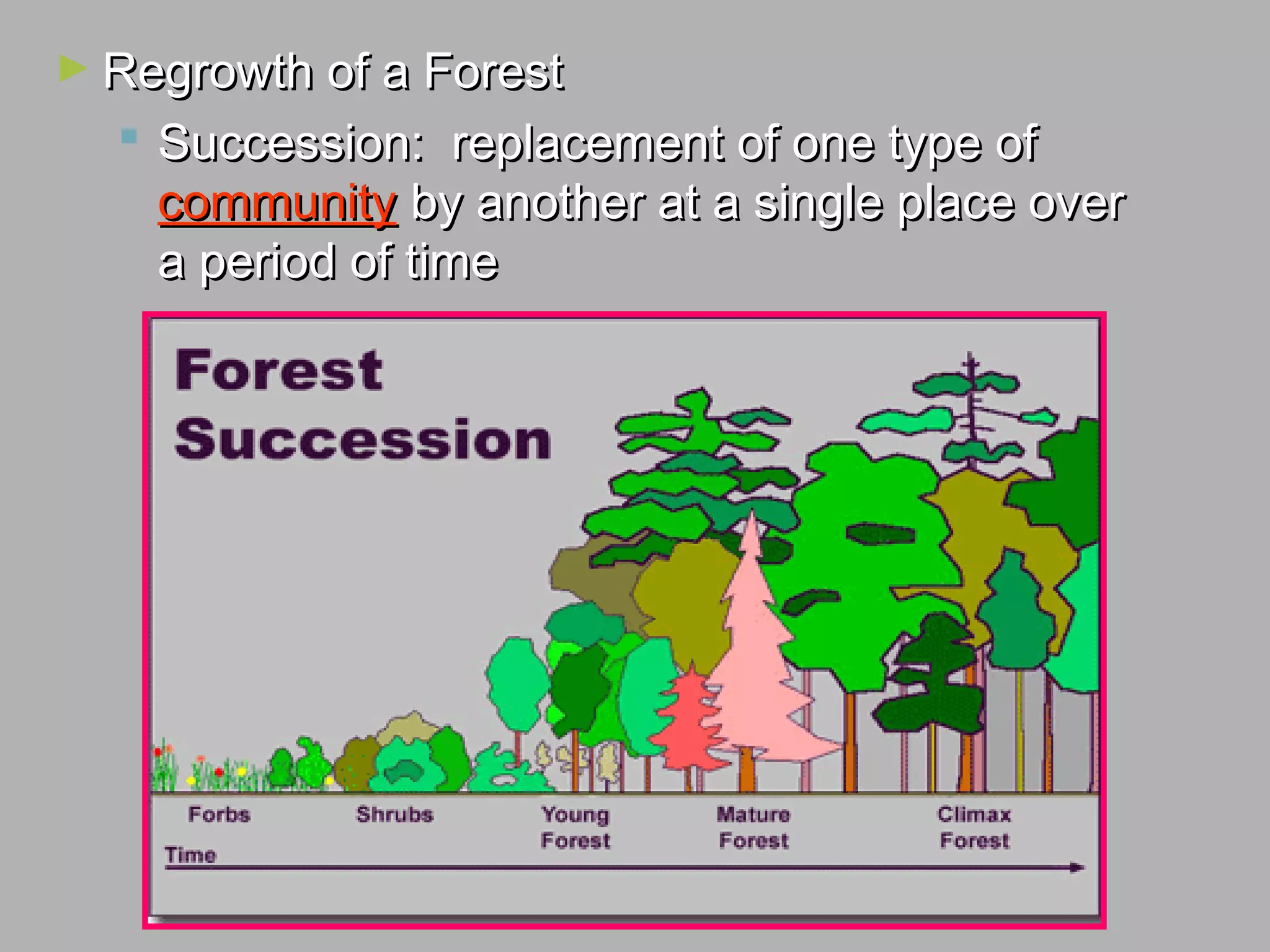 Regrowth of a Forest

Succession: replacement of one type of community by another at a single place over a period of time

Forest Succession

Forbs

Shrubs

Young Forest

Mature Forest

Climax Forest

Time